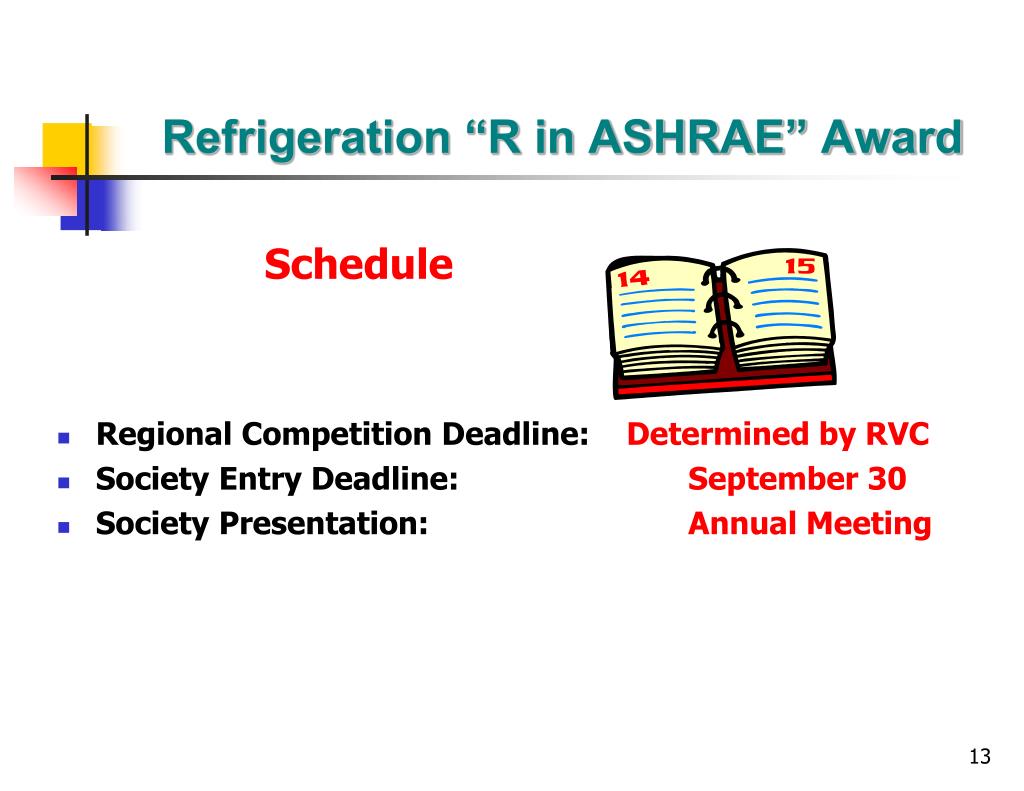 Refrigeration “R in ASHRAE” Award

Schedule

14 15

- Regional Competition Deadline: Determined by RVC
- Society Entry Deadline: September 30
- Society Presentation: Annual Meeting

13